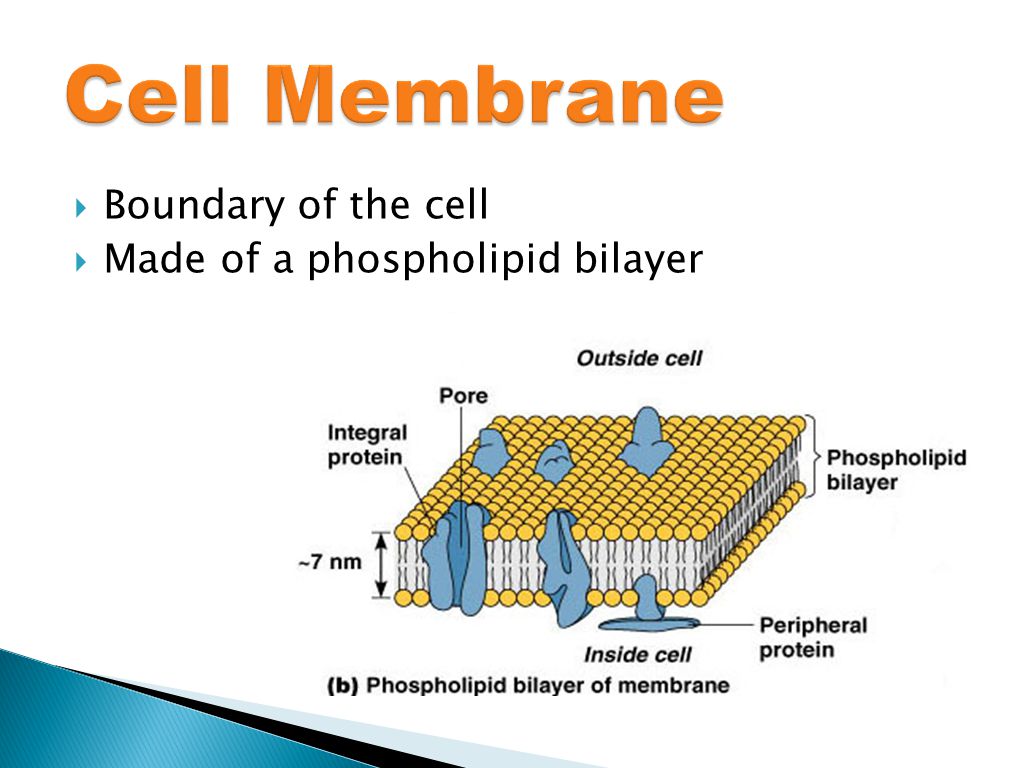 Cell Membrane

Boundary of the cell
Made of a phospholipid bilayer

Outside cell
Pore
Integral protein
Phospholipid bilayer
~7 nm
Peripheral protein
Inside cell
(b) Phospholipid bilayer of membrane